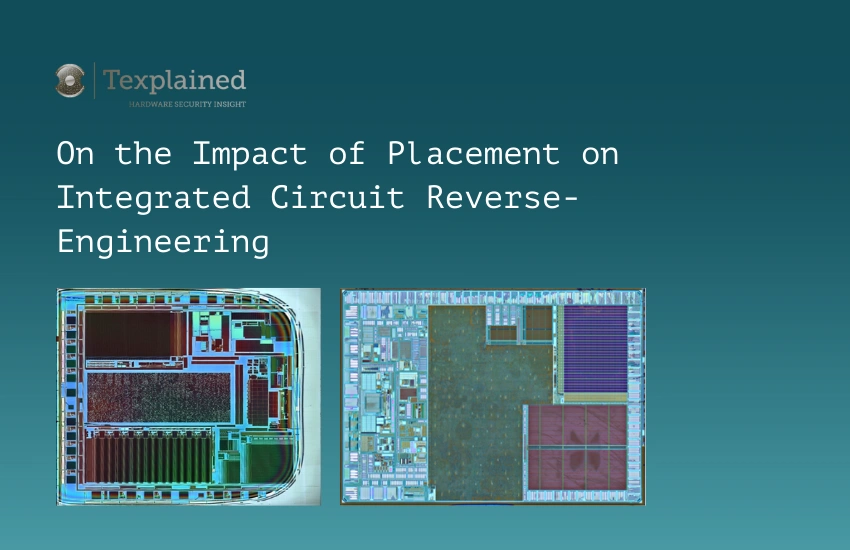 Texplained
HARDWARE SECURITY INSIGHT

On the Impact of Placement on Integrated Circuit Reverse-Engineering